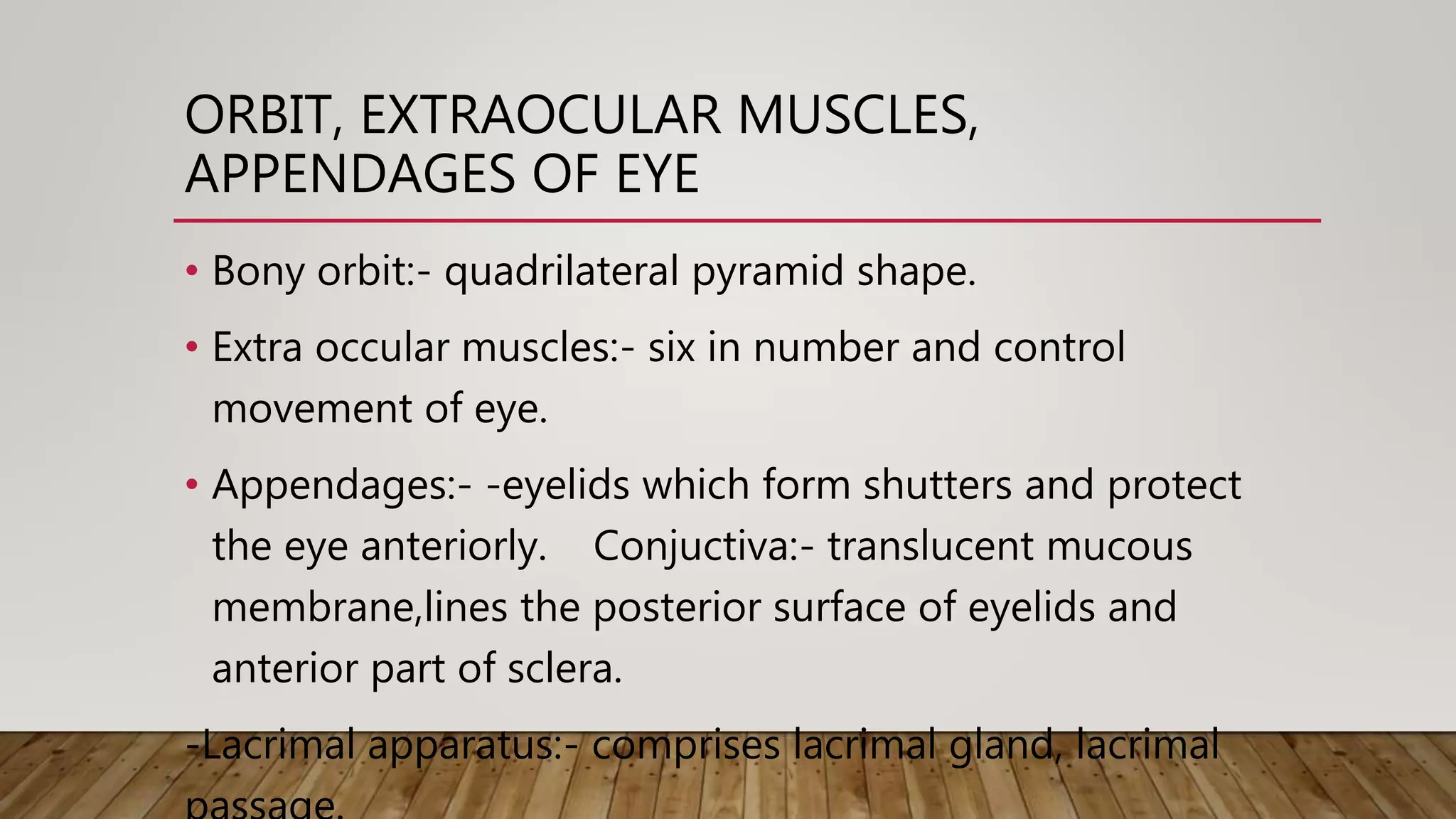 ORBIT, EXTRAOCULAR MUSCLES, APPENDAGES OF EYE

• Bony orbit:- quadrilateral pyramid shape.

• Extra occular muscles:- six in number and control movement of eye.

• Appendages:- -eyelids which form shutters and protect the eye anteriorly.    Conjuctiva:- translucent mucous membrane,lines the posterior surface of eyelids and anterior part of sclera.

-Lacrimal apparatus:- comprises lacrimal gland, lacrimal passage.